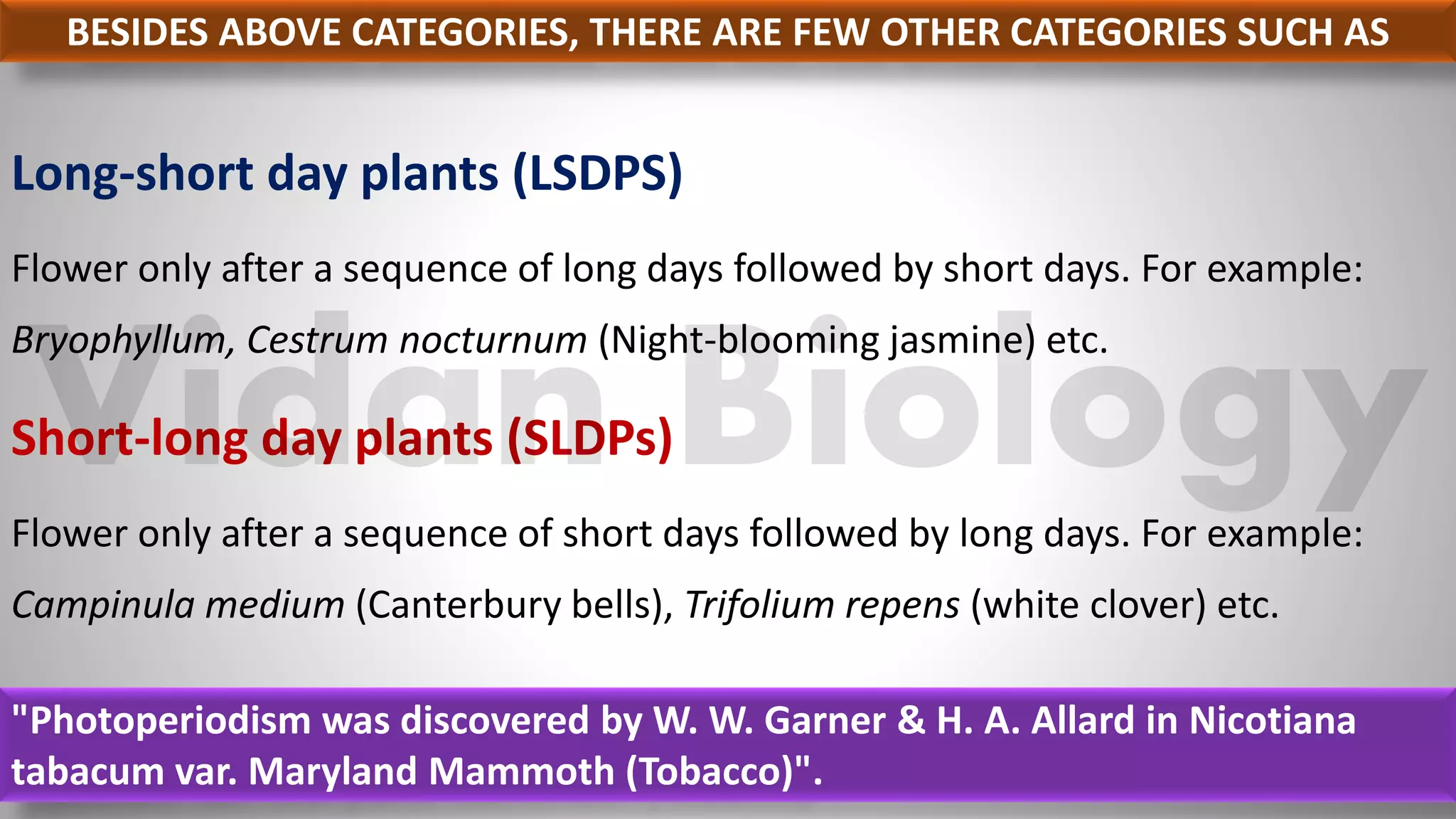 BESIDES ABOVE CATEGORIES, THERE ARE FEW OTHER CATEGORIES SUCH AS

Long-short day plants (LSDPS)

Flower only after a sequence of long days followed by short days. For example: Bryophyllum, Cestrum nocturnum (Night-blooming jasmine) etc.

Vidan Biology

Short-long day plants (SLDPs)

Flower only after a sequence of short days followed by long days. For example: Campinula medium (Canterbury bells), Trifolium repens (white clover) etc.

"Photoperiodism was discovered by W. W. Garner & H. A. Allard in Nicotiana tabacum var. Maryland Mammoth (Tobacco)".